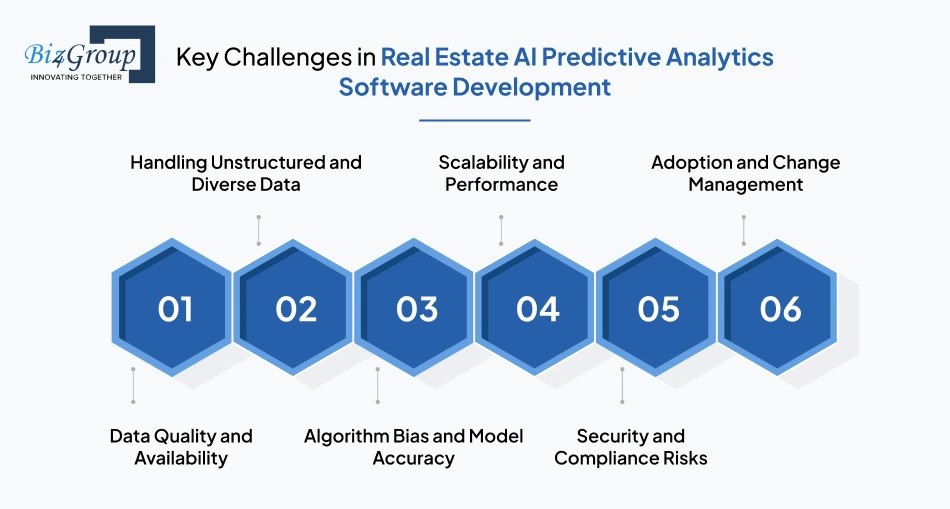 Biz4Group
INNOVATING TOGETHER

Key Challenges in Real Estate AI Predictive Analytics Software Development

Handling Unstructured and Diverse Data

Scalability and Performance

Adoption and Change Management

01

02

03

04

05

06

Data Quality and Availability

Algorithm Bias and Model Accuracy

Security and Compliance Risks